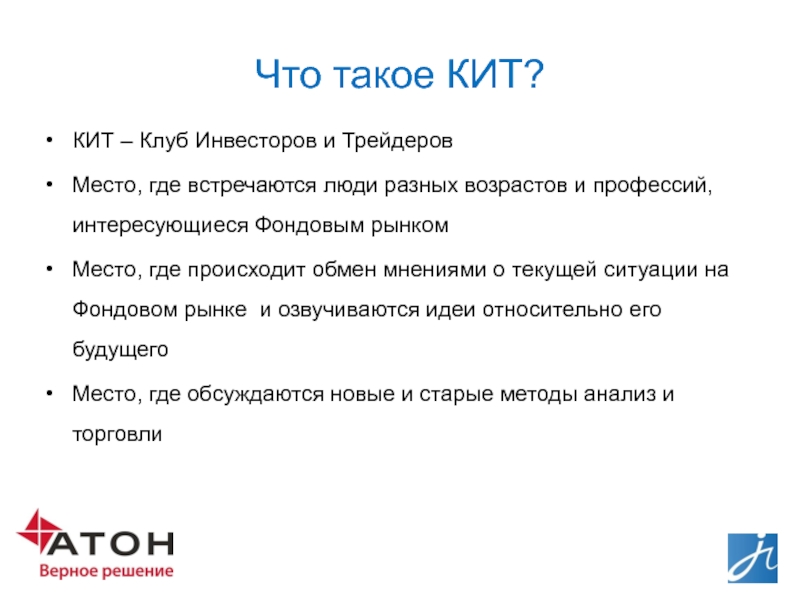 Что такое КИТ?

• КИТ – Клуб Инвесторов и Трейдеров

• Место, где встречаются люди разных возрастов и профессий, интересующиеся Фондовым рынком

• Место, где происходит обмен мнениями о текущей ситуации на Фондовом рынке  и озвучиваются идеи относительно его будущего

• Место, где обсуждаются новые и старые методы анализ и торговли

АТОН
Верное решение